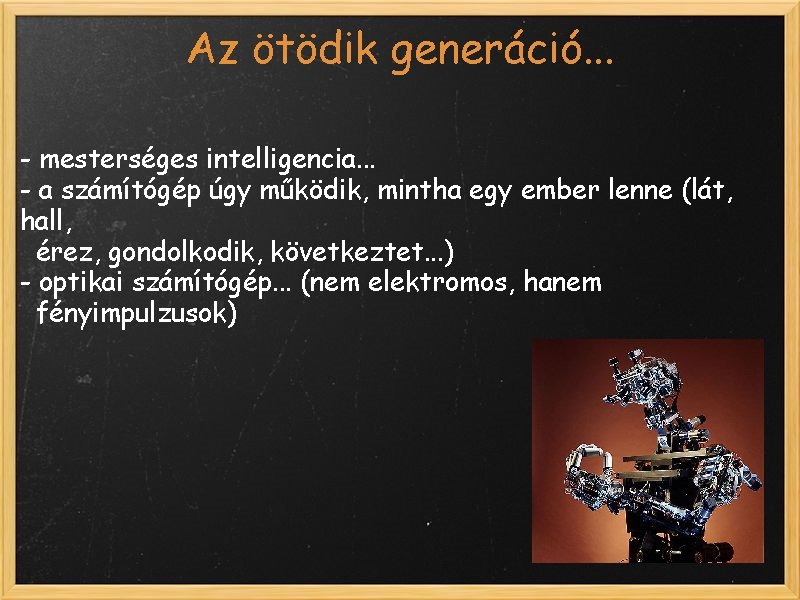 Az ötödik generáció...

- mesterséges intelligencia...
- a számítógép úgy működik, mintha egy ember lenne (lát, hall,
érez, gondolkodik, következtet...)
- optikai számítógép... (nem elektromos, hanem
fényimpulzusok)